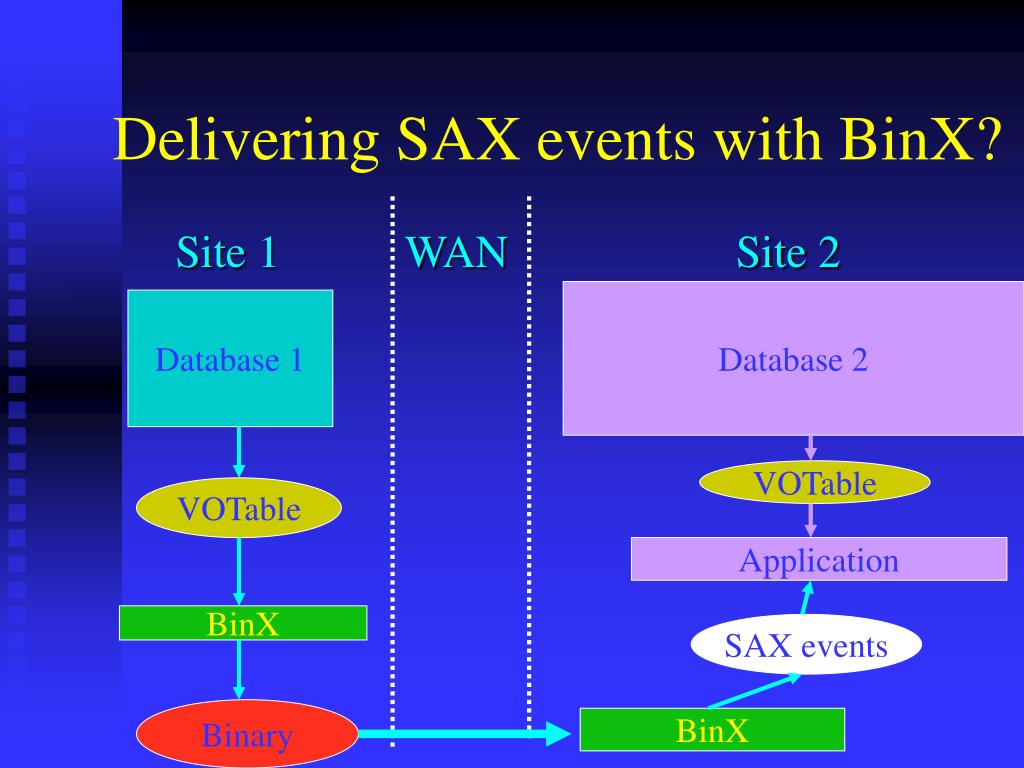 Delivering SAX events with BinX?

Site 1

WAN

Site 2

Database 1

VOTable

BinX

Binary

Database 2

VOTable

Application

SAX events

BinX